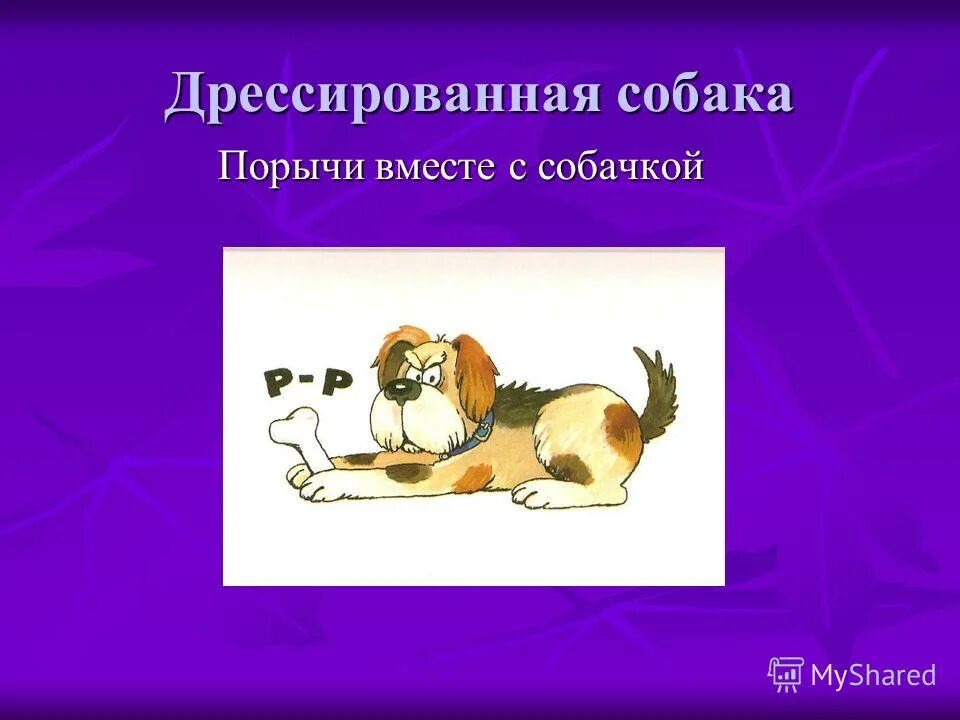 Дрессированная собака

Порычи вместе с собачкой

Р-Р

MyShared